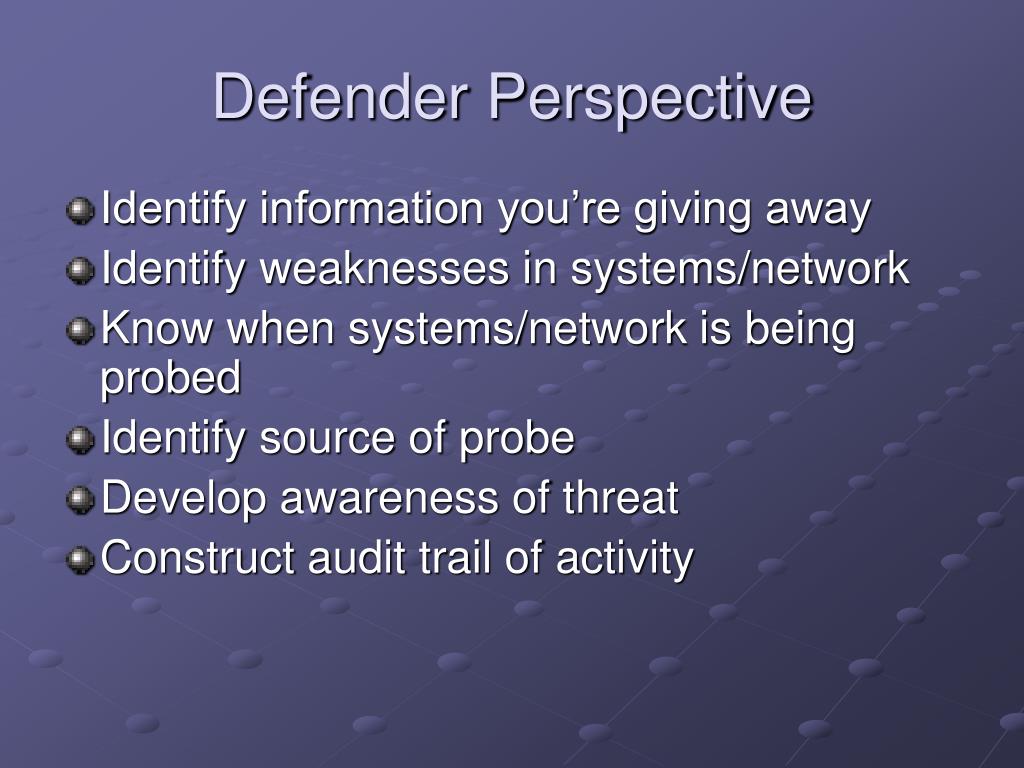 Defender Perspective

Identify information you’re giving away

Identify weaknesses in systems/network

Know when systems/network is being probed

Identify source of probe

Develop awareness of threat

Construct audit trail of activity